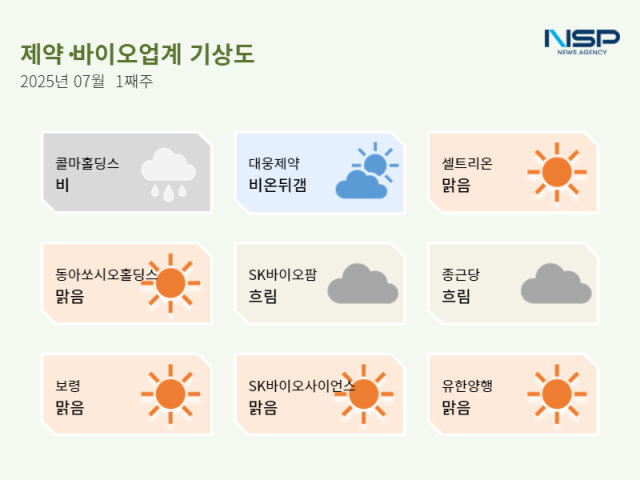 제약·바이오업계 기상도
2025년 07월 1째주

NSP
NEWS AGENCY

콜마홀딩스
비

대웅제약
비온뒤갬

셀트리온
맑음

동아쏘시오홀딩스
맑음

SK바이오팜
흐림

종근당
흐림

보령
맑음

SK바이오사이언스
맑음

유한양행
맑음